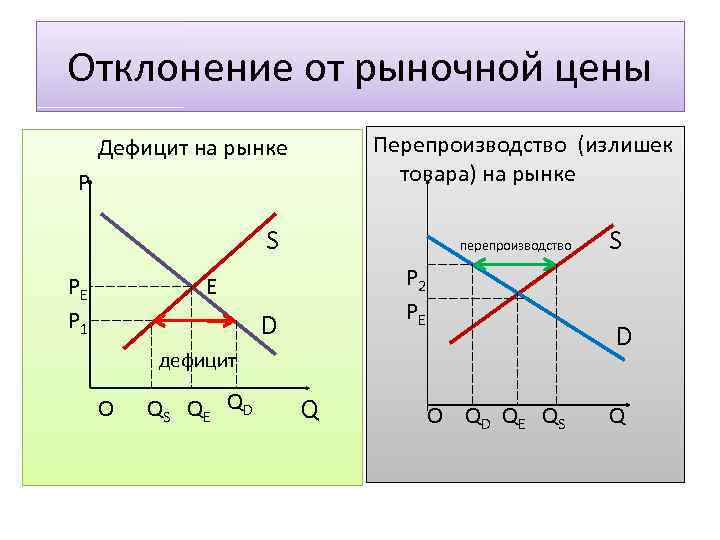 Отклонение от рыночной цены

Дефицит на рынке

P

S

$P_E$

E

$P_1$

D

дефицит

O $Q_S$ $Q_E$ $Q_D$ Q

Перепроизводство (излишек товара) на рынке

перепроизводство

S

$P_2$

$P_E$

D

O $Q_D$ $Q_E$ $Q_S$ Q